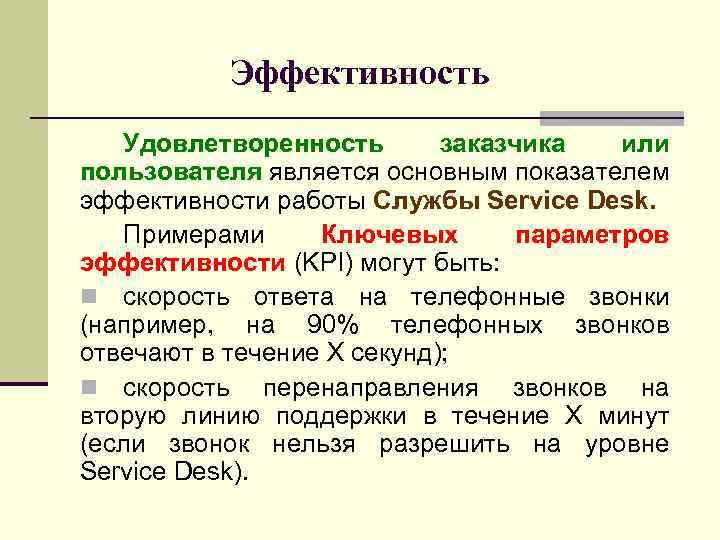 Эффективность

Удовлетворенность заказчика или пользователя является основным показателем эффективности работы Службы Service Desk.

Примерами Ключевых параметров эффективности (KPI) могут быть:

скорость ответа на телефонные звонки (например, на 90% телефонных звонков отвечают в течение X секунд);

скорость перенаправления звонков на вторую линию поддержки в течение X минут (если звонок нельзя разрешить на уровне Service Desk).